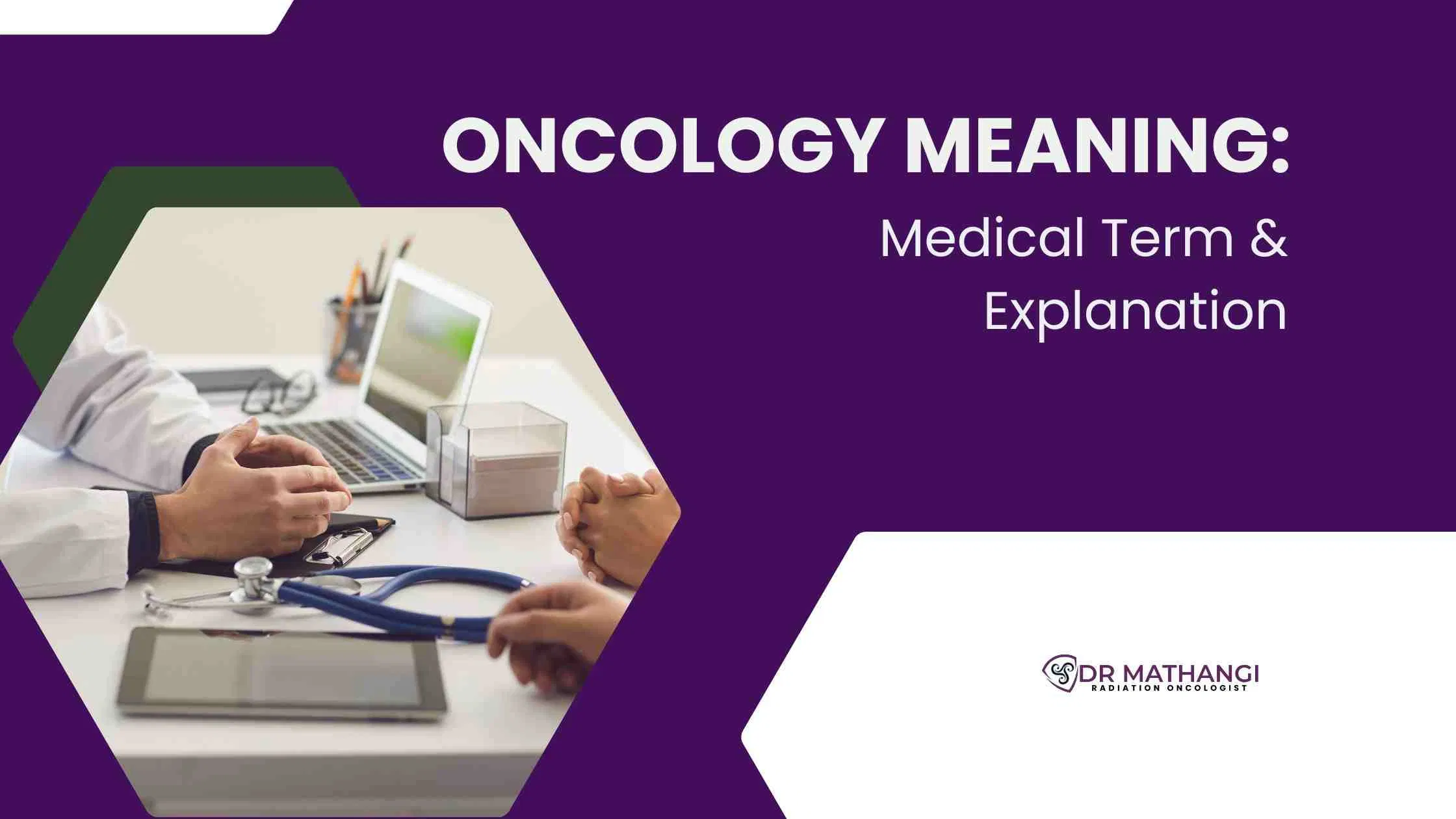 ONCOLOGY MEANING:
Medical Term & Explanation

DR MATHANGI
RADIATION ONCOLOGIST